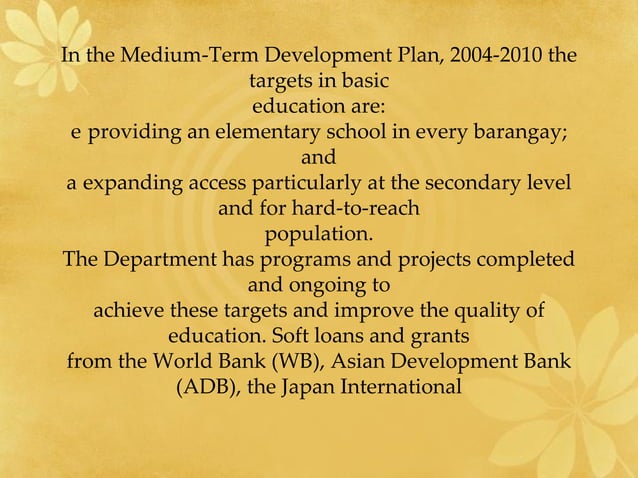 In the Medium-Term Development Plan, 2004-2010 the targets in basic education are:
e providing an elementary school in every barangay; and
a expanding access particularly at the secondary level and for hard-to-reach population.
The Department has programs and projects completed and ongoing to achieve these targets and improve the quality of education. Soft loans and grants from the World Bank (WB), Asian Development Bank (ADB), the Japan International